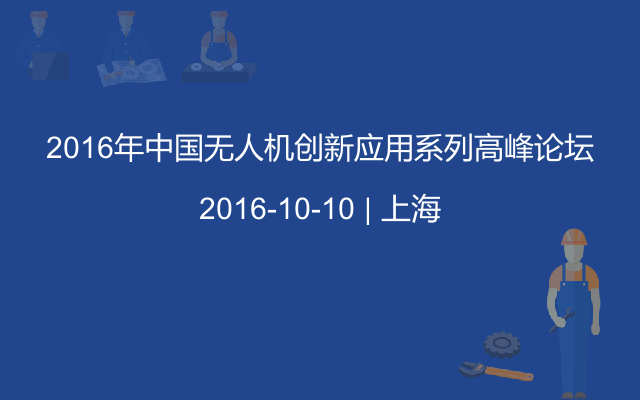 2016年中国无人机创新应用系列高峰论坛

2016-10-10 | 上海